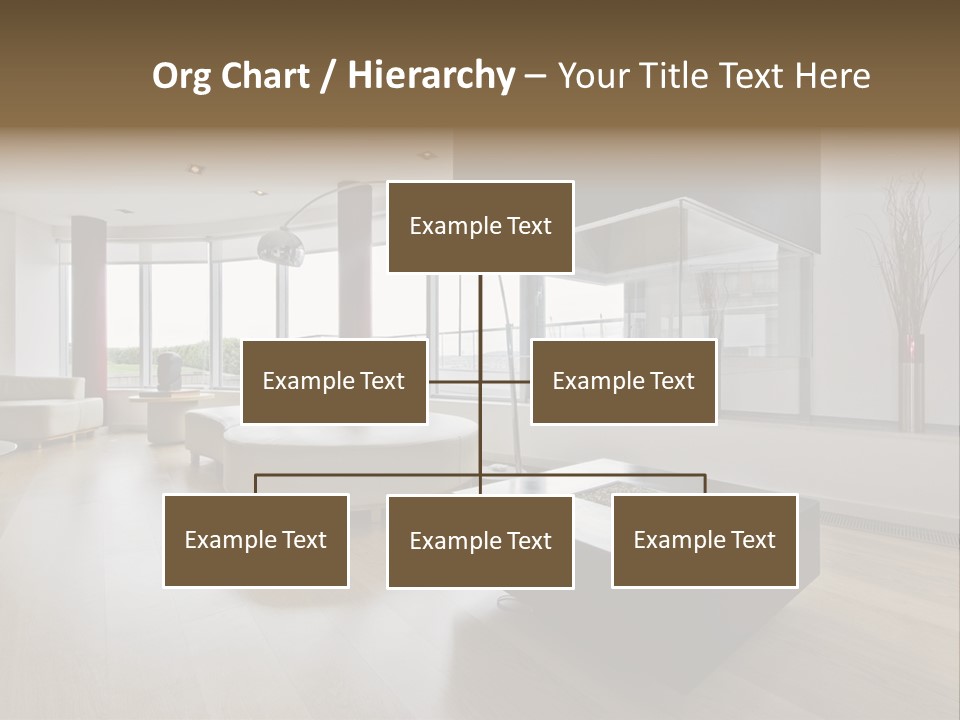 Org Chart / Hierarchy – Your Title Text Here

Example Text

Example Text

Example Text

Example Text

Example Text

Example Text